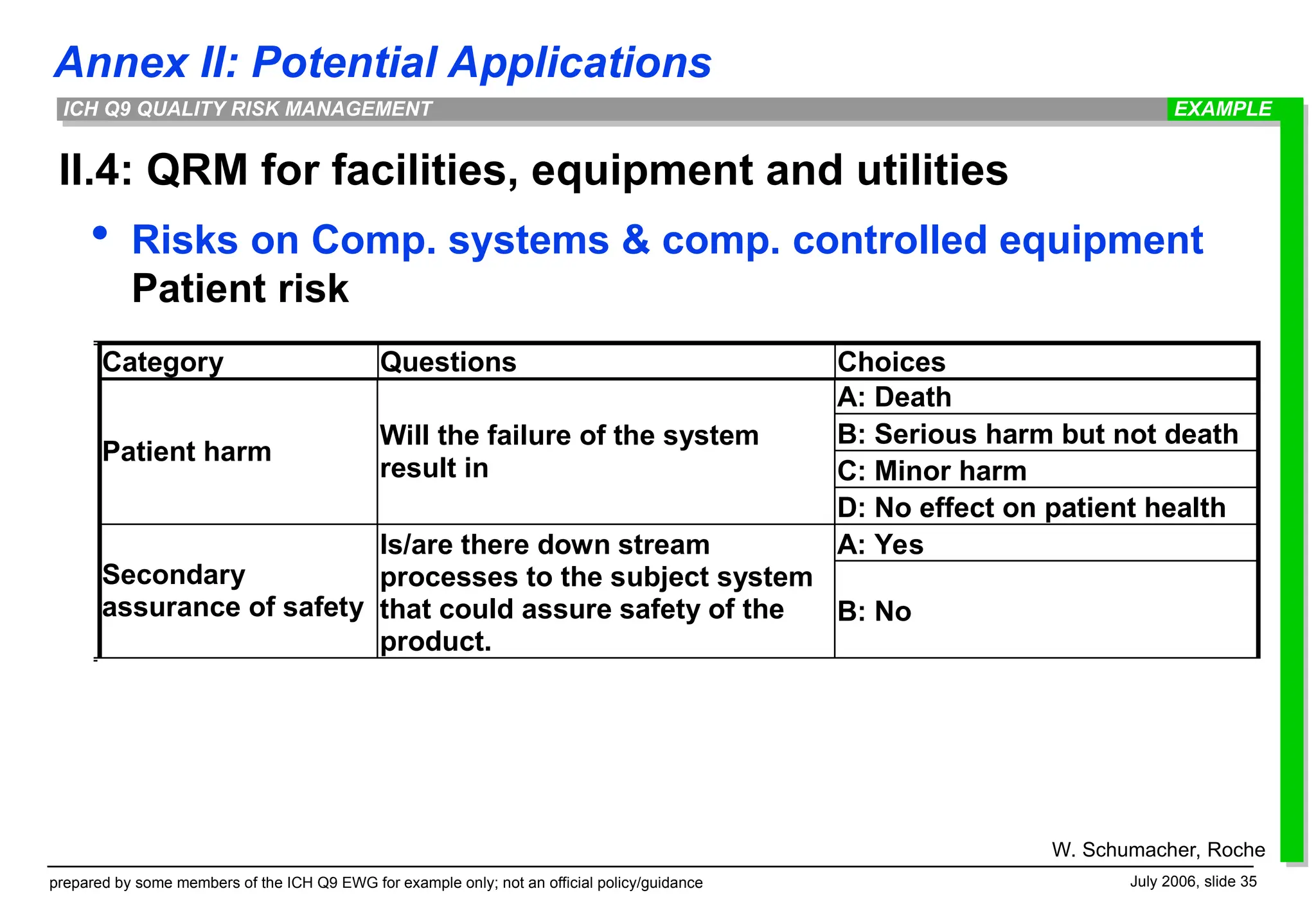 Annex II: Potential Applications

ICH Q9 QUALITY RISK MANAGEMENT

EXAMPLE

II.4: QRM for facilities, equipment and utilities

• Risks on Comp. systems & comp. controlled equipment
Patient risk

| Category | Questions | Choices |
|---|---|---|
| Patient harm | Will the failure of the system result in | A: Death |
| | | B: Serious harm but not death |
| | | C: Minor harm |
| | | D: No effect on patient health |
| Secondary assurance of safety | Is/are there down stream processes to the subject system that could assure safety of the product. | A: Yes |
| | | B: No |

W. Schumacher, Roche

prepared by some members of the ICH Q9 EWG for example only; not an official policy/guidance

July 2006, slide 35